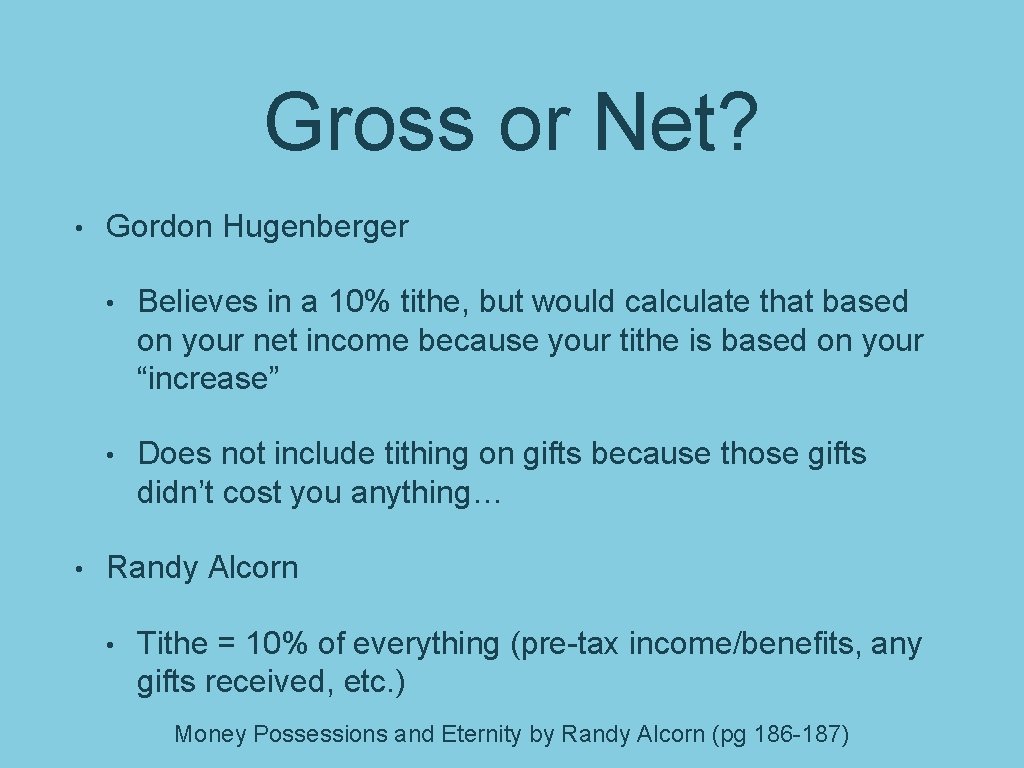 Gross or Net?

• Gordon Hugenberger

• Believes in a 10% tithe, but would calculate that based on your net income because your tithe is based on your “increase”

• Does not include tithing on gifts because those gifts didn’t cost you anything…

• Randy Alcorn

• Tithe = 10% of everything (pre-tax income/benefits, any gifts received, etc.)

Money Possessions and Eternity by Randy Alcorn (pg 186-187)